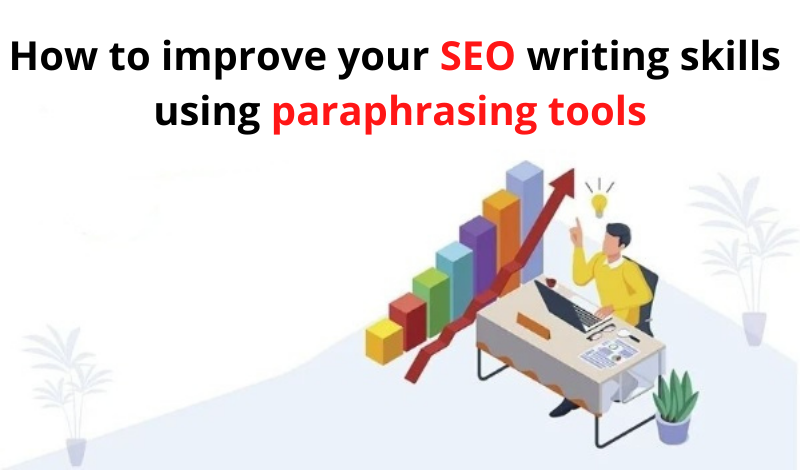 How to improve your SEO writing skills using paraphrasing tools